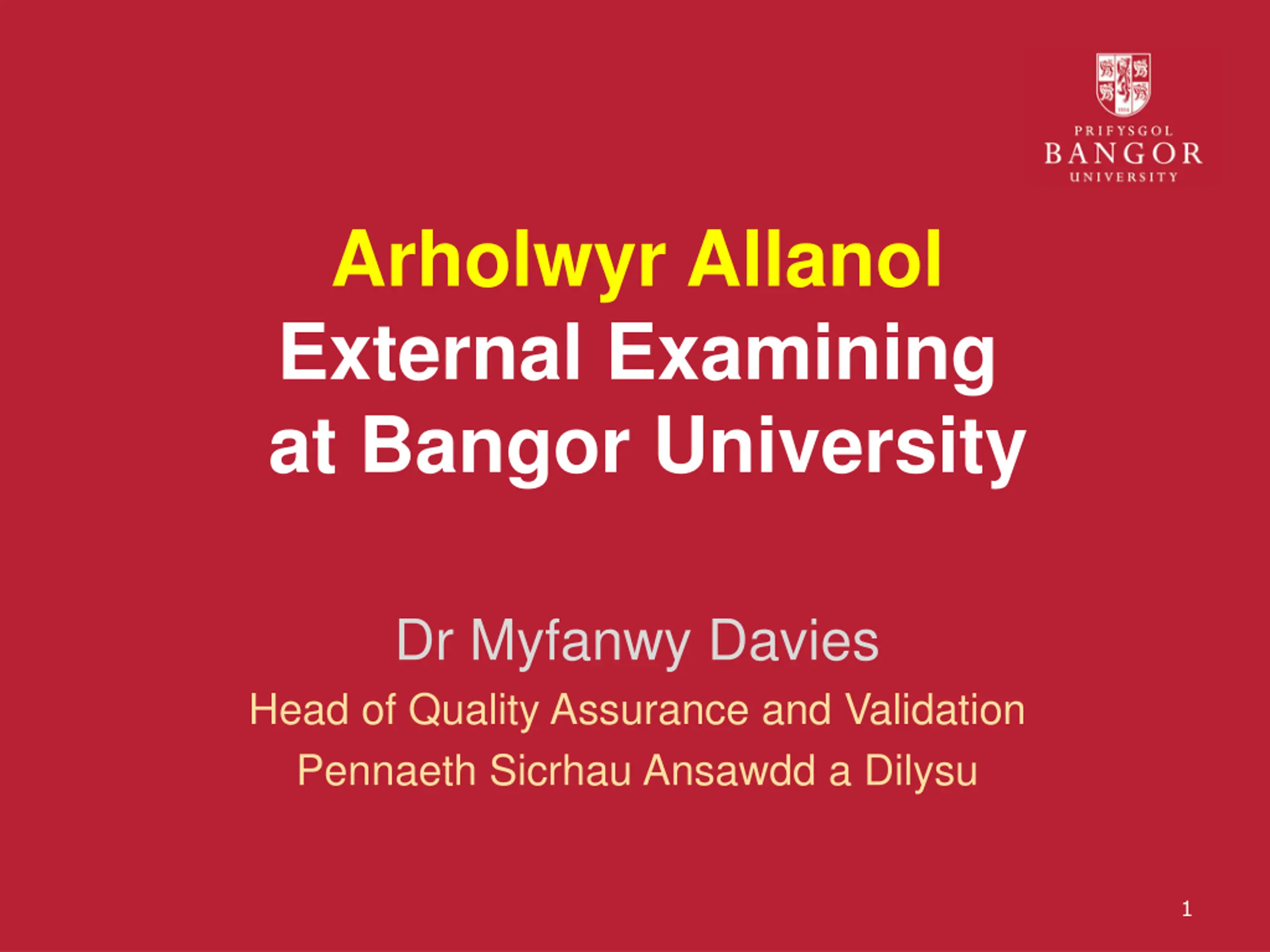 PRIFYSGOL
BANGOR
UNIVERSITY

Arholwyr Allanol
External Examining at Bangor University

Dr Myfanwy Davies
Head of Quality Assurance and Validation
Pennaeth Sicrhau Ansawdd a Dilysu

1